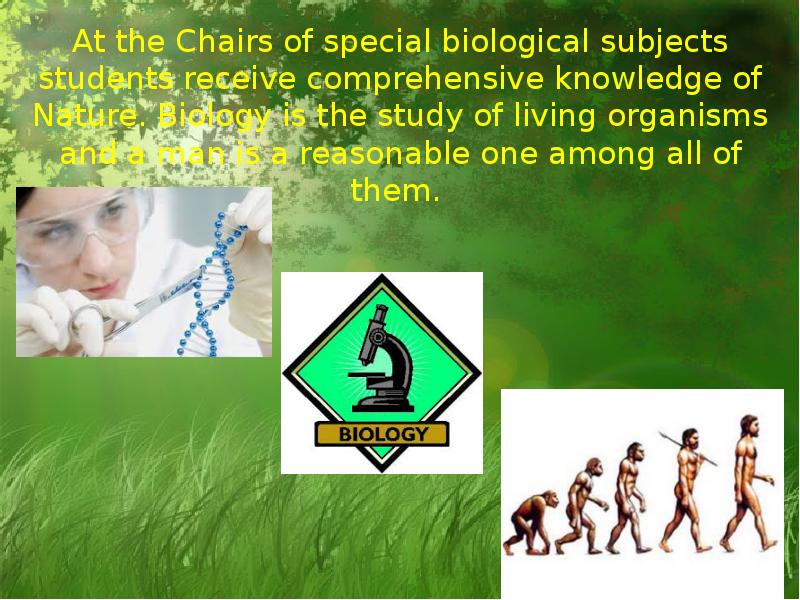 At the Chairs of special biological subjects students receive comprehensive knowledge of Nature. Biology is the study of living organisms and a man is a reasonable one among all of them.

BIOLOGY